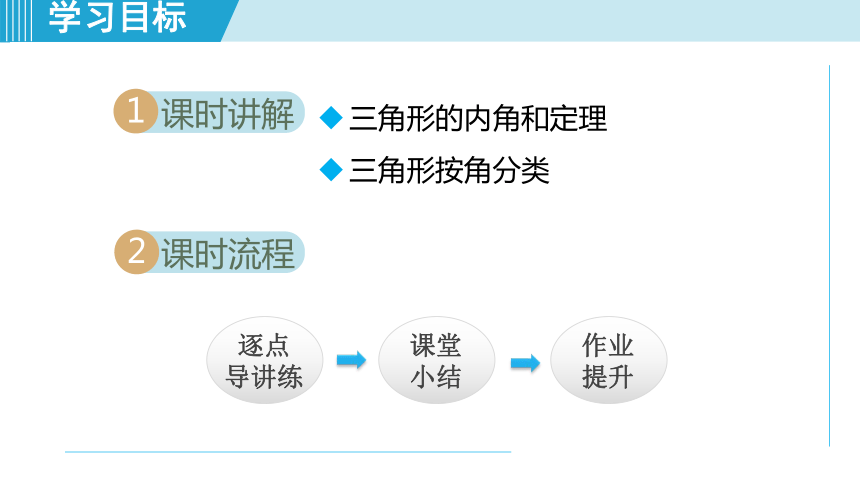 学习目标

1 课时讲解

◆ 三角形的内角和定理

◆ 三角形按角分类

2 课时流程

逐点导讲练

课堂小结

作业提升